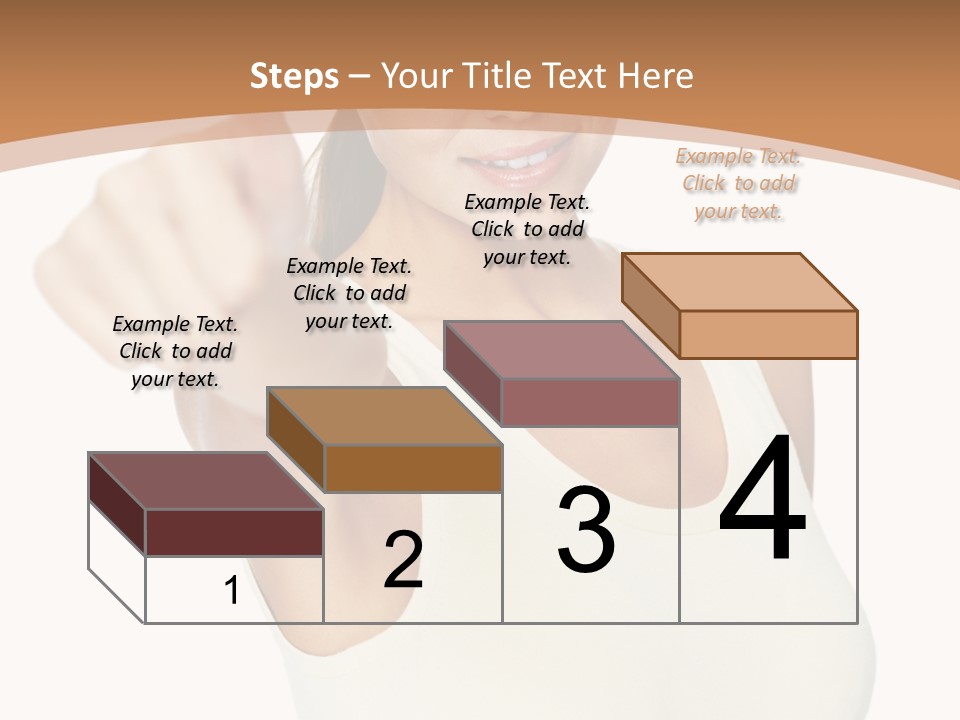 Steps – Your Title Text Here

Example Text. Click to add your text.

Example Text. Click to add your text.

Example Text. Click to add your text.

Example Text. Click to add your text.

1

2

3

4